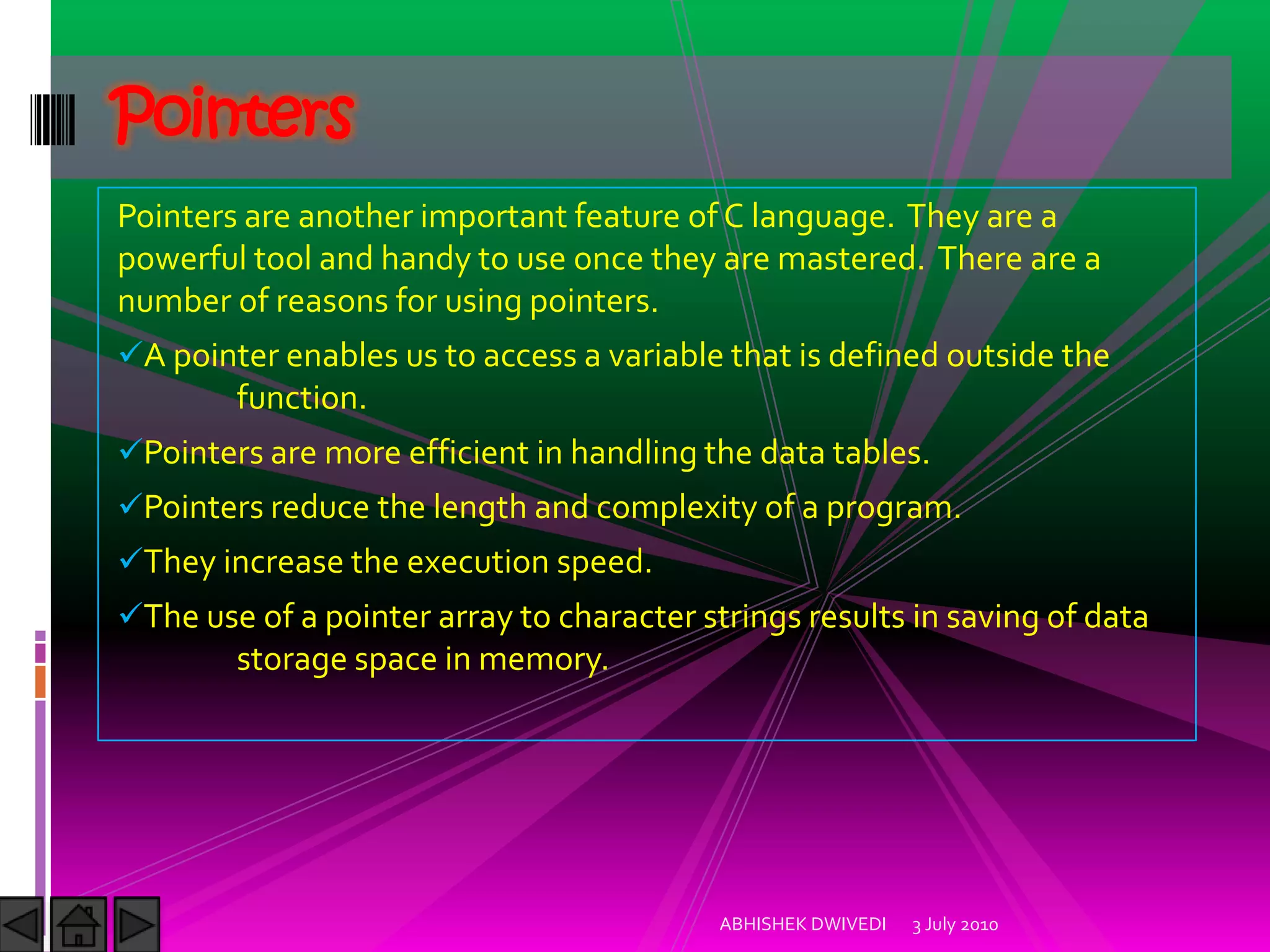 Pointers

Pointers are another important feature of C language. They are a powerful tool and handy to use once they are mastered. There are a number of reasons for using pointers.

✓A pointer enables us to access a variable that is defined outside the function.

✓Pointers are more efficient in handling the data tables.

✓Pointers reduce the length and complexity of a program.

✓They increase the execution speed.

✓The use of a pointer array to character strings results in saving of data storage space in memory.

ABHISHEK DWIVEDI 3 July 2010